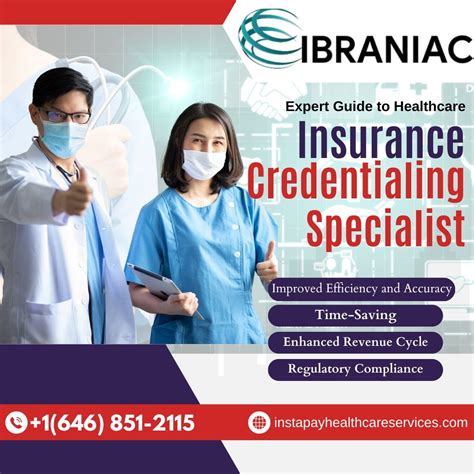 IBRANIAC

Expert Guide to Healthcare

Insurance Credentialing Specialist

Improved Efficiency and Accuracy

Time-Saving

Enhanced Revenue Cycle

Regulatory Compliance

+1(646) 851-2115

instapayhealthcareservices.com